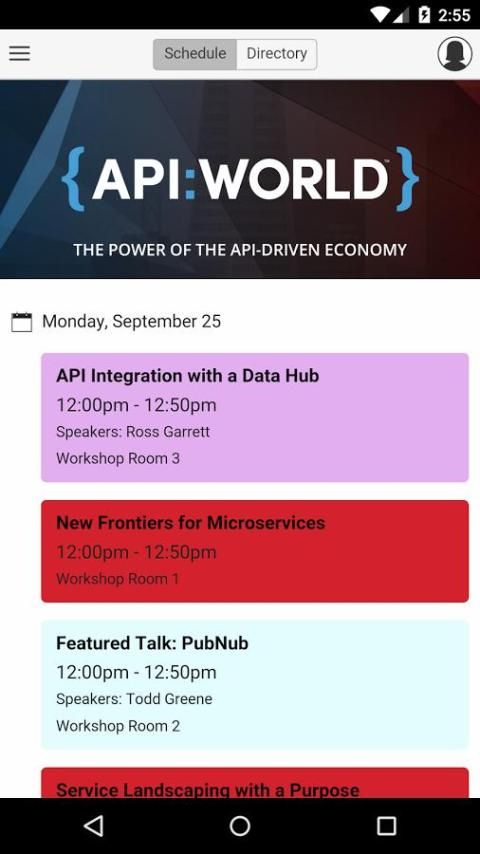 2:55

Schedule Directory

{API:WORLD}

THE POWER OF THE API-DRIVEN ECONOMY

Monday, September 25

API Integration with a Data Hub
12:00pm - 12:50pm
Speakers: Ross Garrett
Workshop Room 3

New Frontiers for Microservices
12:00pm - 12:50pm
Workshop Room 1

Featured Talk: PubNub
12:00pm - 12:50pm
Speakers: Todd Greene
Workshop Room 2

Service Landscaping with a Purpose